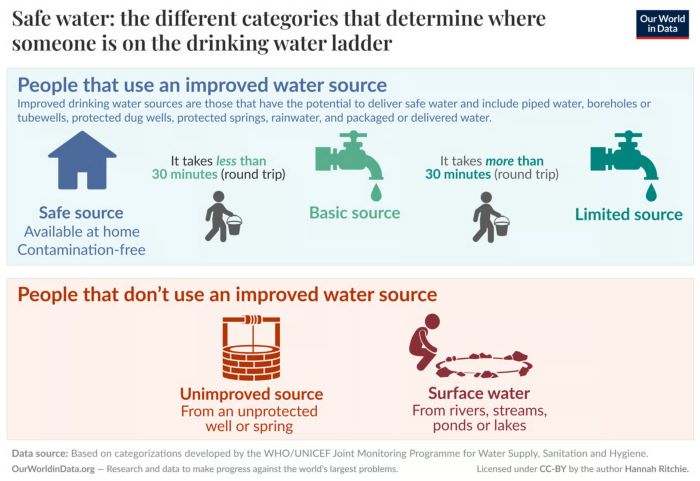 Safe water: the different categories that determine where someone is on the drinking water ladder

Our World in Data

People that use an improved water source

Improved drinking water sources are those that have the potential to deliver safe water and include piped water, boreholes or tubewells, protected dug wells, protected springs, rainwater, and packaged or delivered water.

Safe source
Available at home
Contamination-free

It takes less than 30 minutes (round trip)

Basic source

It takes more than 30 minutes (round trip)

Limited source

People that don't use an improved water source

Unimproved source
From an unprotected well or spring

Surface water
From rivers, streams, ponds or lakes

Data source: Based on categorizations developed by the WHO/UNICEF Joint Monitoring Programme for Water Supply, Sanitation and Hygiene.

OurWorldinData.org — Research and data to make progress against the world's largest problems.

Licensed under CC-BY by the author Hannah Ritchie.